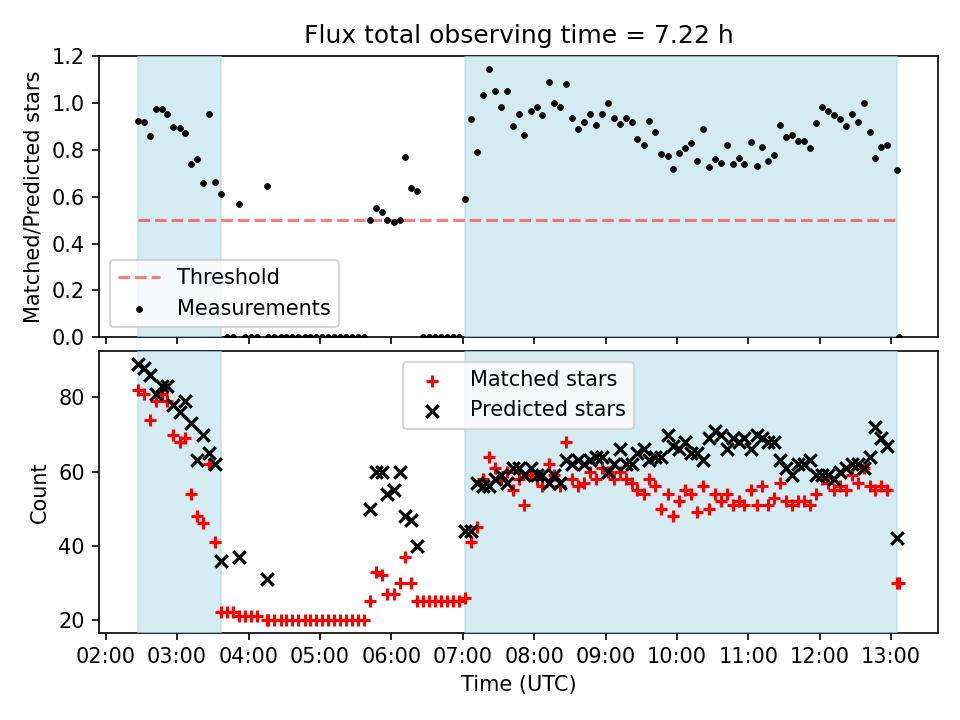 Flux total observing time = 7.22 h

Matched/Predicted stars
1.2
1.0
0.8
0.6
0.4
0.2
0.0

Threshold
Measurements

Count
80
60
40
20

Matched stars
Predicted stars

02:00 03:00 04:00 05:00 06:00 07:00 08:00 09:00 10:00 11:00 12:00 13:00
Time (UTC)